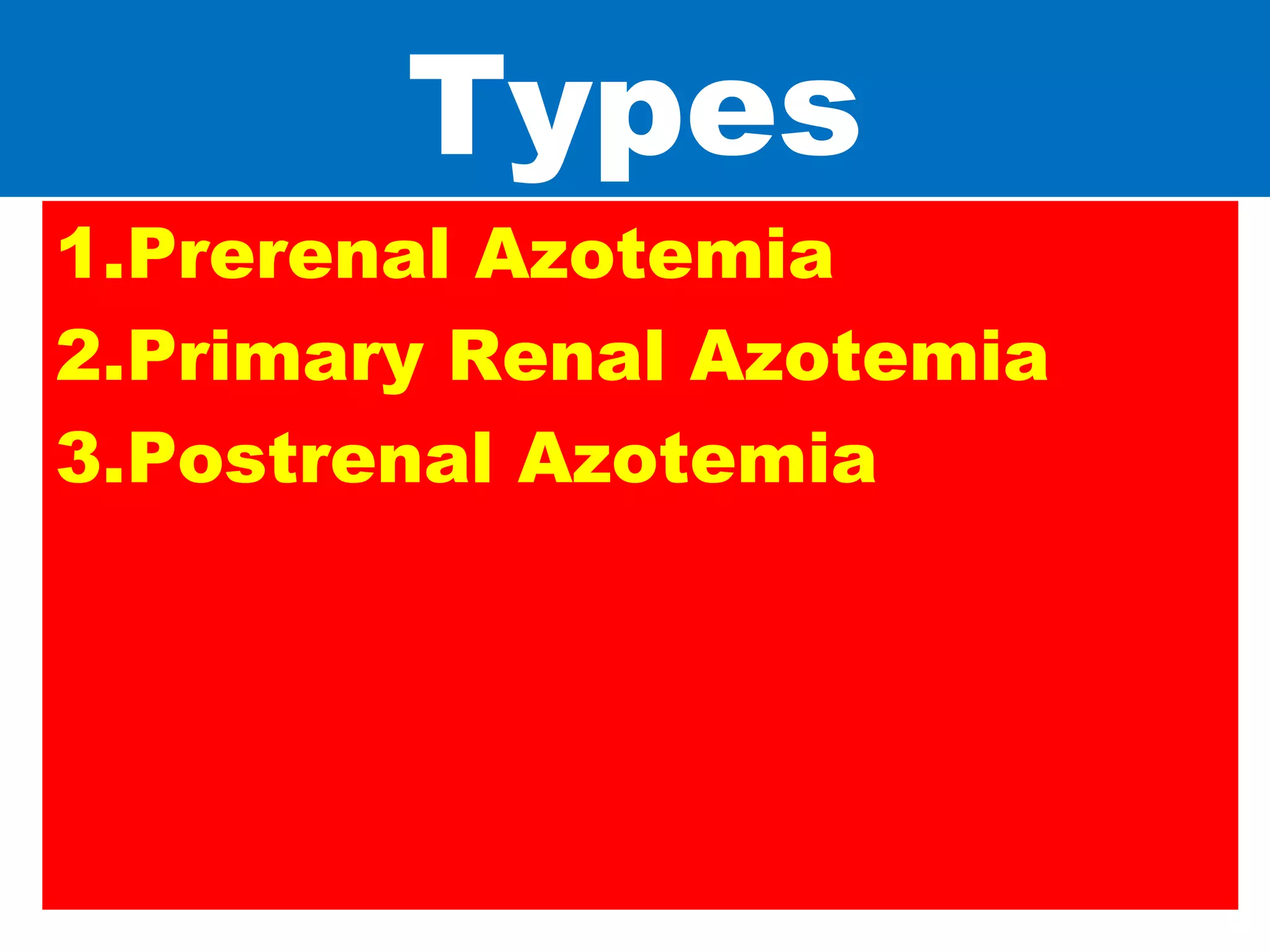 Types

1.Prerenal Azotemia
2.Primary Renal Azotemia
3.Postrenal Azotemia